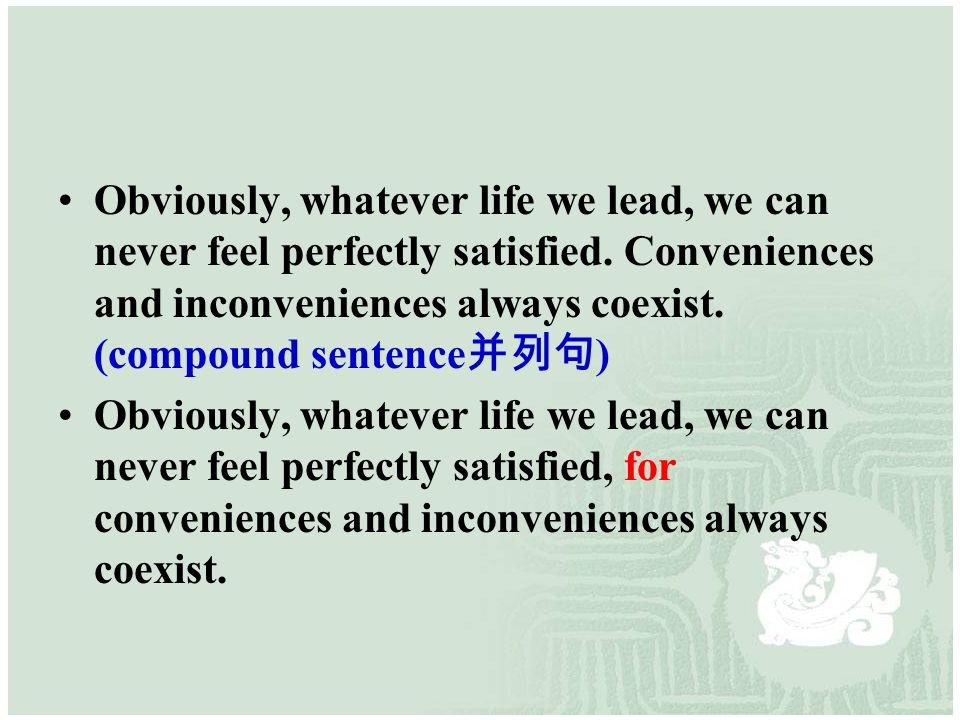 • Obviously, whatever life we lead, we can never feel perfectly satisfied. Conveniences and inconveniences always coexist. (compound sentence并列句)

• Obviously, whatever life we lead, we can never feel perfectly satisfied, for conveniences and inconveniences always coexist.